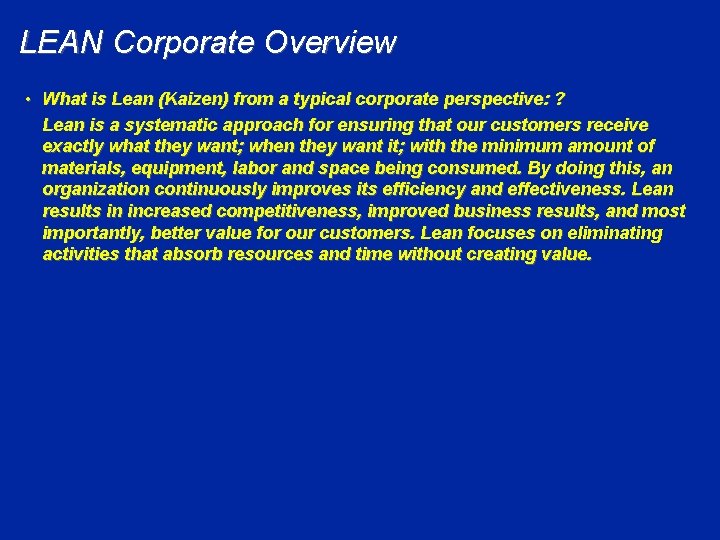 LEAN Corporate Overview

• What is Lean (Kaizen) from a typical corporate perspective: ?

Lean is a systematic approach for ensuring that our customers receive exactly what they want; when they want it; with the minimum amount of materials, equipment, labor and space being consumed. By doing this, an organization continuously improves its efficiency and effectiveness. Lean results in increased competitiveness, improved business results, and most importantly, better value for our customers. Lean focuses on eliminating activities that absorb resources and time without creating value.